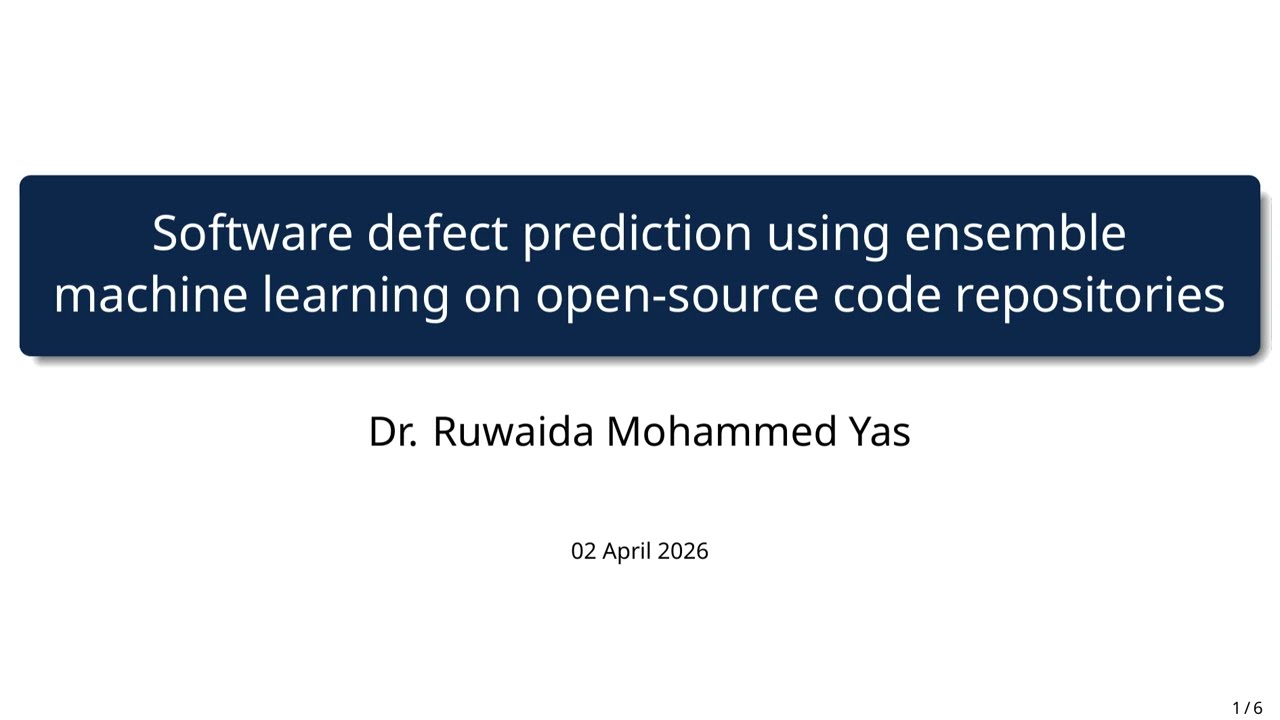 Software defect prediction using ensemble machine learning on open-source code repositories

Dr. Ruwaida Mohammed Yas

02 April 2026

1 / 6